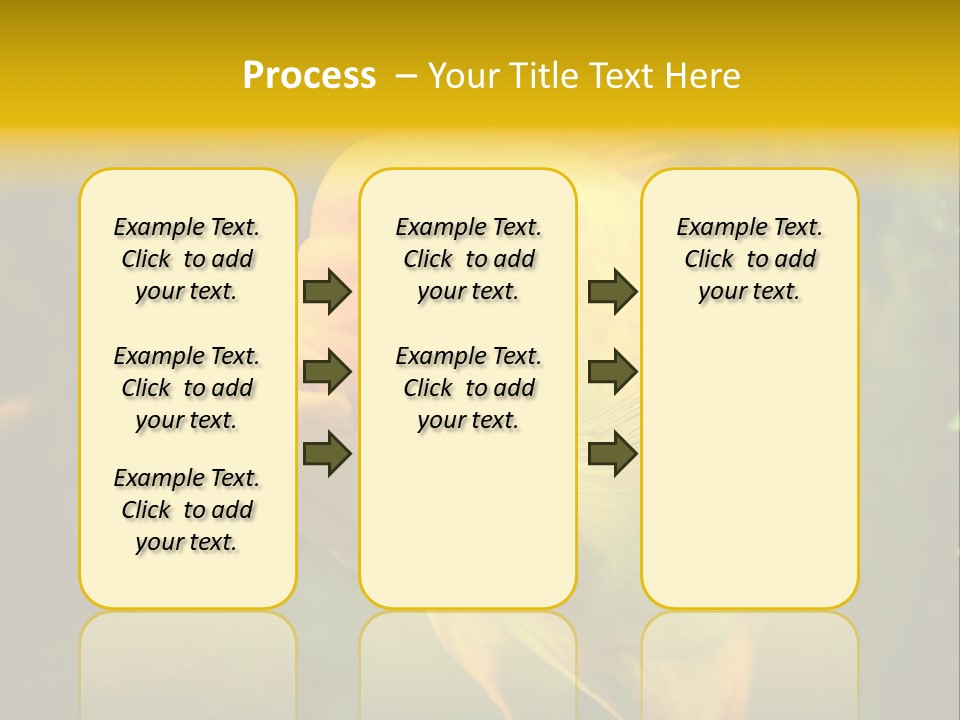 Process – Your Title Text Here

Example Text. Click to add your text.

Example Text. Click to add your text.

Example Text. Click to add your text.

Example Text. Click to add your text.

Example Text. Click to add your text.

Example Text. Click to add your text.